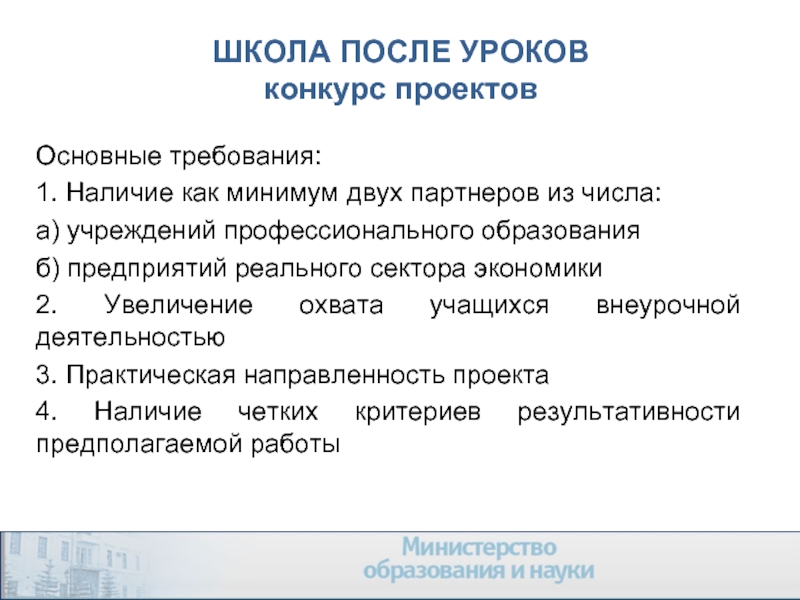 ШКОЛА ПОСЛЕ УРОКОВ
конкурс проектов

Основные требования:

1. Наличие как минимум двух партнеров из числа:

а) учреждений профессионального образования

б) предприятий реального сектора экономики

2. Увеличение охвата учащихся внеурочной деятельностью

3. Практическая направленность проекта

4. Наличие четких критериев результативности предполагаемой работы

Министерство
образования и науки